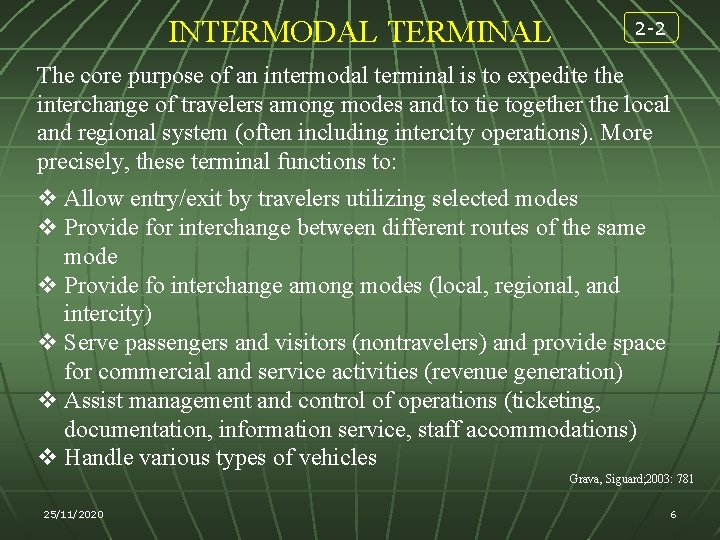 INTERMODAL TERMINAL

2-2

The core purpose of an intermodal terminal is to expedite the interchange of travelers among modes and to tie together the local and regional system (often including intercity operations). More precisely, these terminal functions to:

❖ Allow entry/exit by travelers utilizing selected modes
❖ Provide for interchange between different routes of the same mode
❖ Provide fo interchange among modes (local, regional, and intercity)
❖ Serve passengers and visitors (nontravelers) and provide space for commercial and service activities (revenue generation)
❖ Assist management and control of operations (ticketing, documentation, information service, staff accommodations)
❖ Handle various types of vehicles

Grava, Siguard;2003: 781

25/11/2020

6